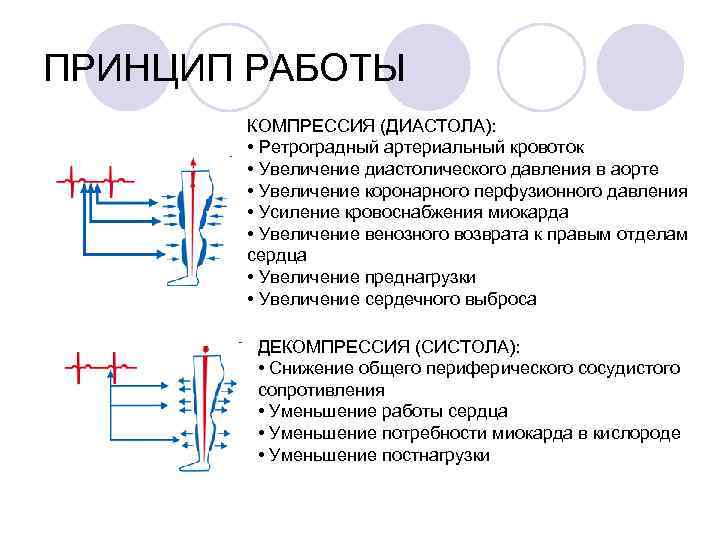 ПРИНЦИП РАБОТЫ

КОМПРЕССИЯ (ДИАСТОЛА):
• Ретроградный артериальный кровоток
• Увеличение диастолического давления в аорте
• Увеличение коронарного перфузионного давления
• Усиление кровоснабжения миокарда
• Увеличение венозного возврата к правым отделам сердца
• Увеличение преднагрузки
• Увеличение сердечного выброса

ДЕКОМПРЕССИЯ (СИСТОЛА):
• Снижение общего периферического сосудистого сопротивления
• Уменьшение работы сердца
• Уменьшение потребности миокарда в кислороде
• Уменьшение постнагрузки